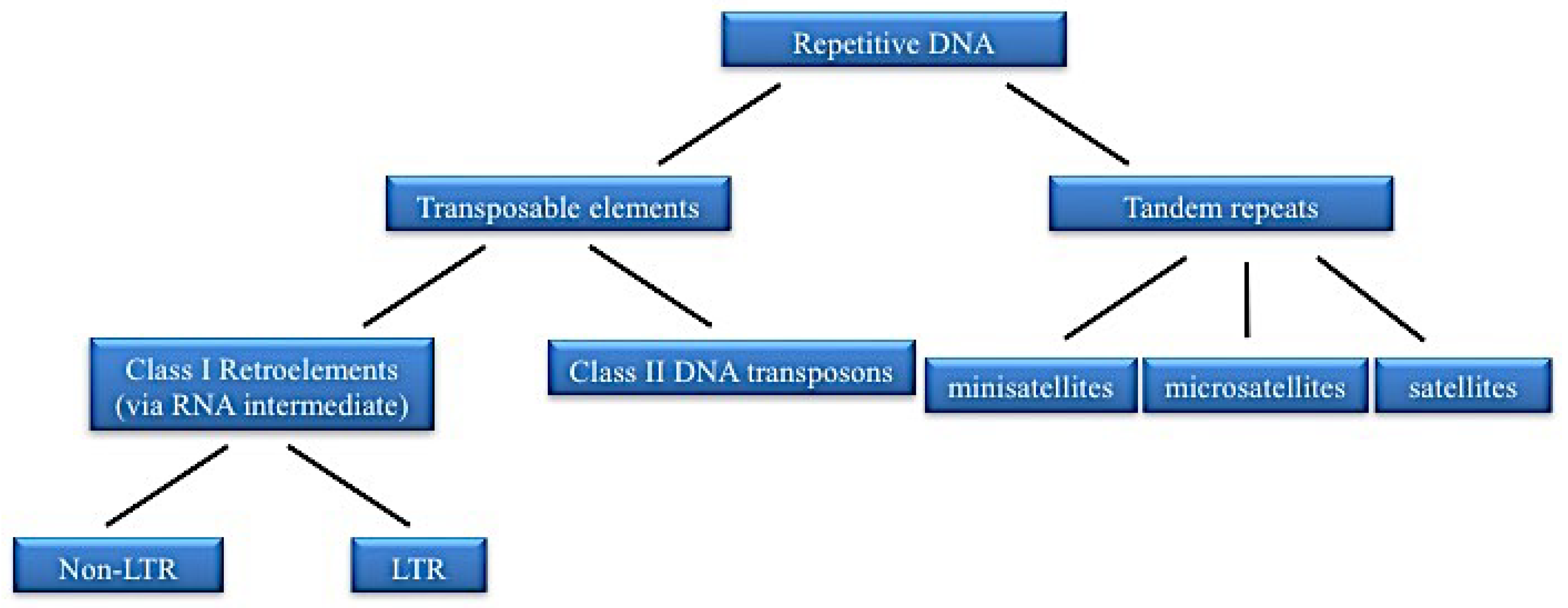 Repetitive DNA

Transposable elements

Tandem repeats

Class I Retroelements (via RNA intermediate)

Class II DNA transposons

minisatellites

microsatellites

satellites

Non-LTR

LTR